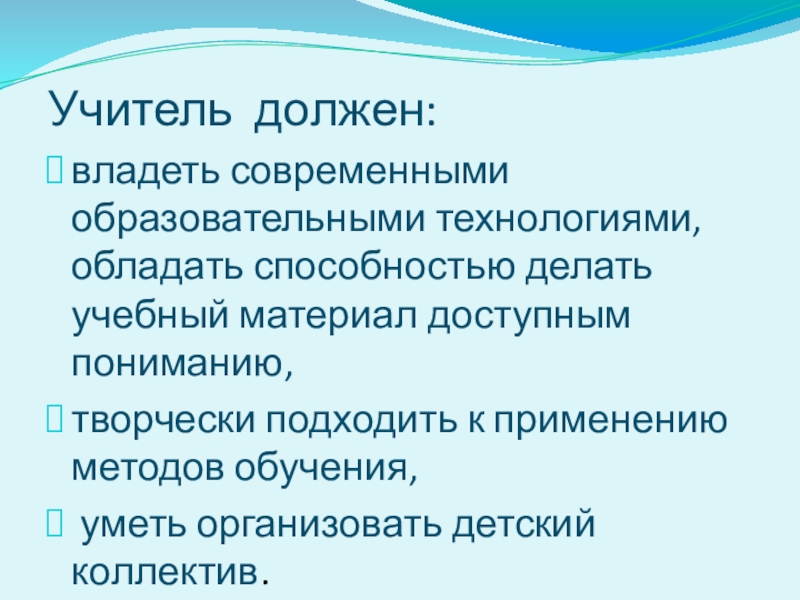 Учитель должен:

владеть современными образовательными технологиями, обладать способностью делать учебный материал доступным пониманию,

творчески подходить к применению методов обучения,

уметь организовать детский коллектив.